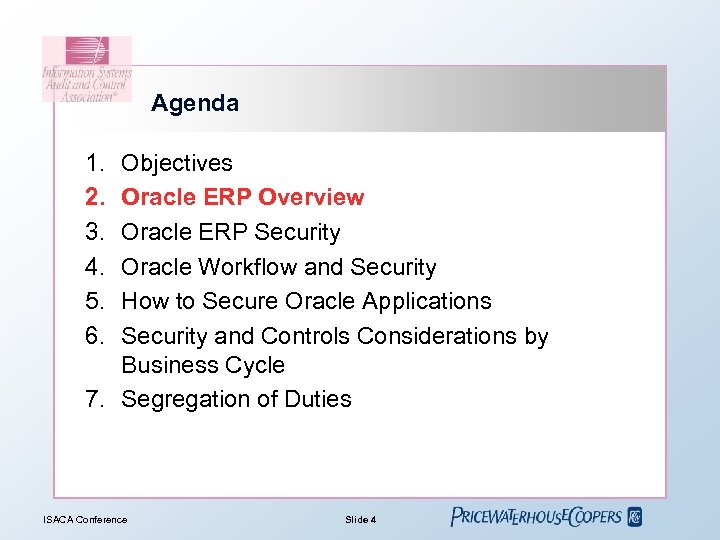 Information Systems Audit and Control Association®

Agenda

1. Objectives
2. Oracle ERP Overview
3. Oracle ERP Security
4. Oracle Workflow and Security
5. How to Secure Oracle Applications
6. Security and Controls Considerations by Business Cycle
7. Segregation of Duties

ISACA Conference

Slide 4

PRICEWATERHOUSECOOPERS